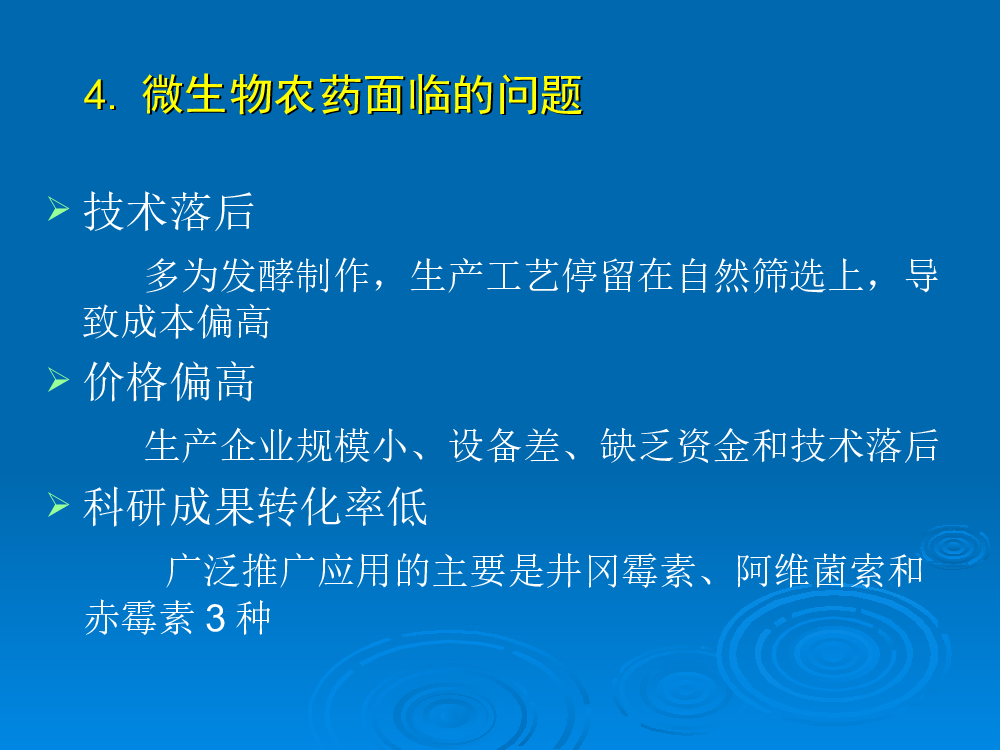 4. 微生物农药面临的问题

➢ 技术落后

多为发酵制作，生产工艺停留在自然筛选上，导致成本偏高

➢ 价格偏高

生产企业规模小、设备差、缺乏资金和技术落后

➢ 科研成果转化率低

广泛推广应用的主要是井冈霉素、阿维菌索和赤霉素 3 种